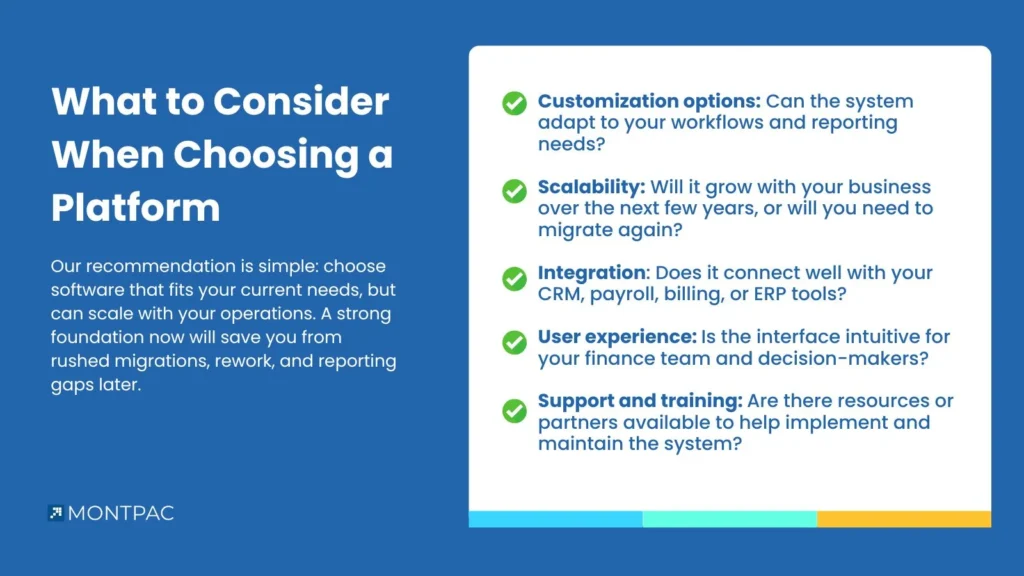 What to Consider When Choosing a Platform

Our recommendation is simple: choose software that fits your current needs, but can scale with your operations. A strong foundation now will save you from rushed migrations, rework, and reporting gaps later.

MONTPAC

Customization options: Can the system adapt to your workflows and reporting needs?

Scalability: Will it grow with your business over the next few years, or will you need to migrate again?

Integration: Does it connect well with your CRM, payroll, billing, or ERP tools?

User experience: Is the interface intuitive for your finance team and decision-makers?

Support and training: Are there resources or partners available to help implement and maintain the system?